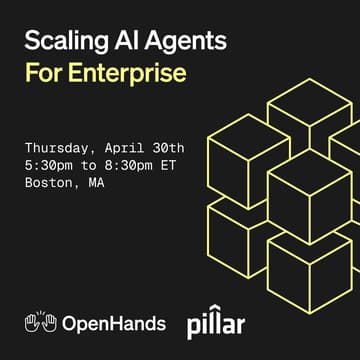 Scaling AI Agents
For Enterprise

Thursday, April 30th
5:30pm to 8:30pm ET
Boston, MA

OpenHands pillar